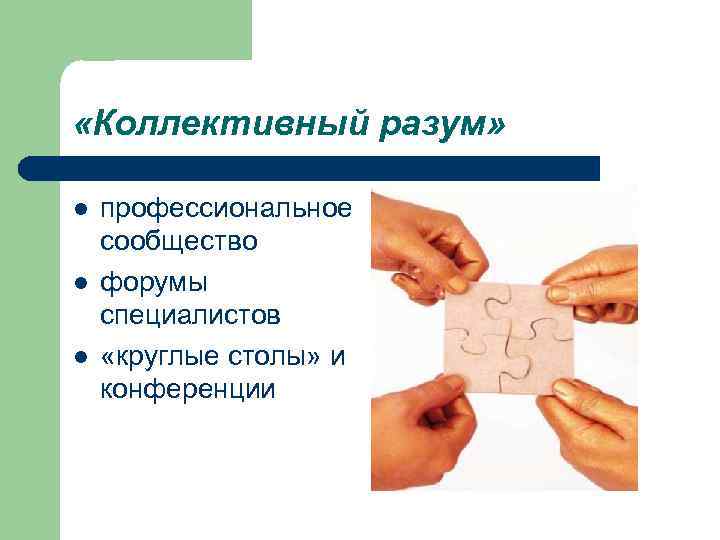 «Коллективный разум»

- профессиональное сообщество
- форумы специалистов
- «круглые столы» и конференции